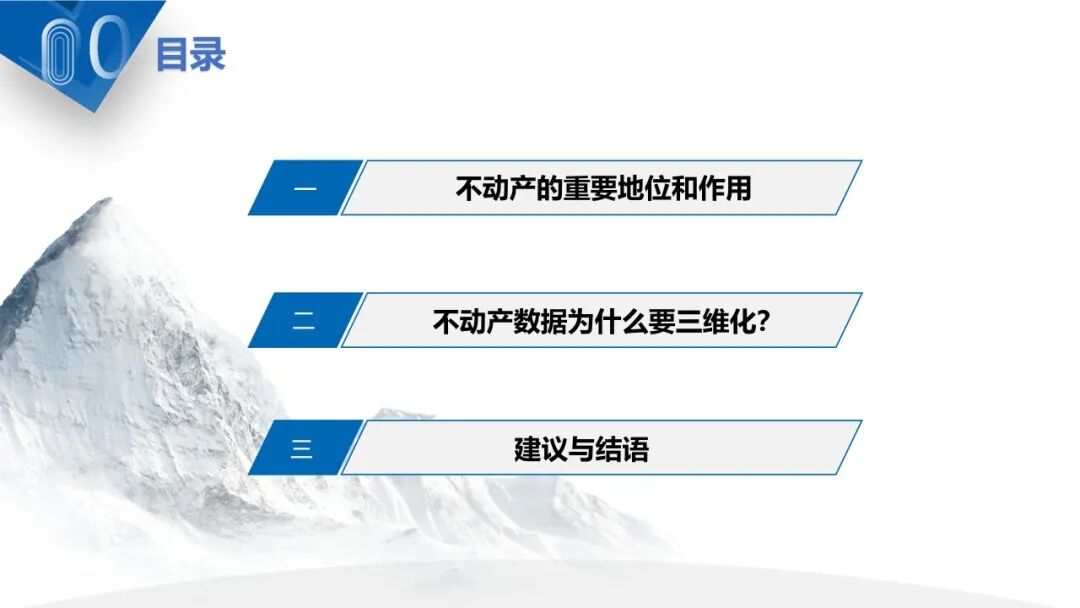 00 目录

一 不动产的重要地位和作用

二 不动产数据为什么要三维化?

三 建议与结语